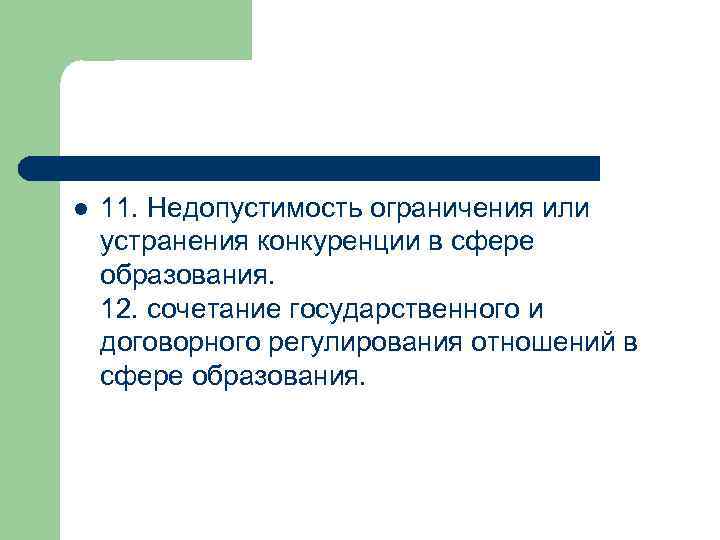 11. Недопустимость ограничения или устранения конкуренции в сфере образования.
12. сочетание государственного и договорного регулирования отношений в сфере образования.